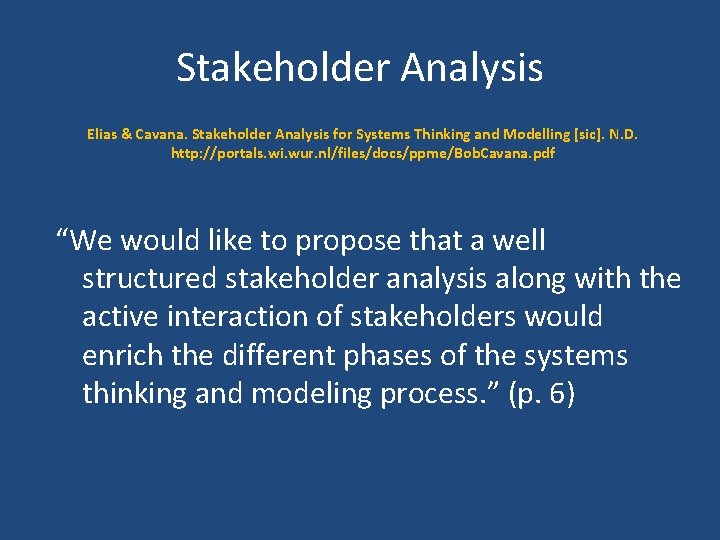 Stakeholder Analysis

Elias & Cavana. Stakeholder Analysis for Systems Thinking and Modelling [sic]. N.D. http://portals.wi.wur.nl/files/docs/ppme/BobCavana.pdf

“We would like to propose that a well structured stakeholder analysis along with the active interaction of stakeholders would enrich the different phases of the systems thinking and modeling process.” (p. 6)